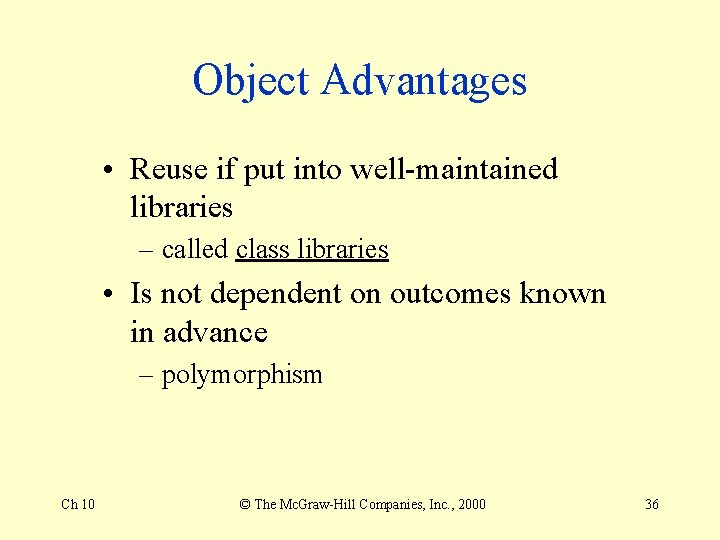 Object Advantages

• Reuse if put into well-maintained libraries

– called class libraries

• Is not dependent on outcomes known in advance

– polymorphism

Ch 10

© The McGraw-Hill Companies, Inc., 2000

36